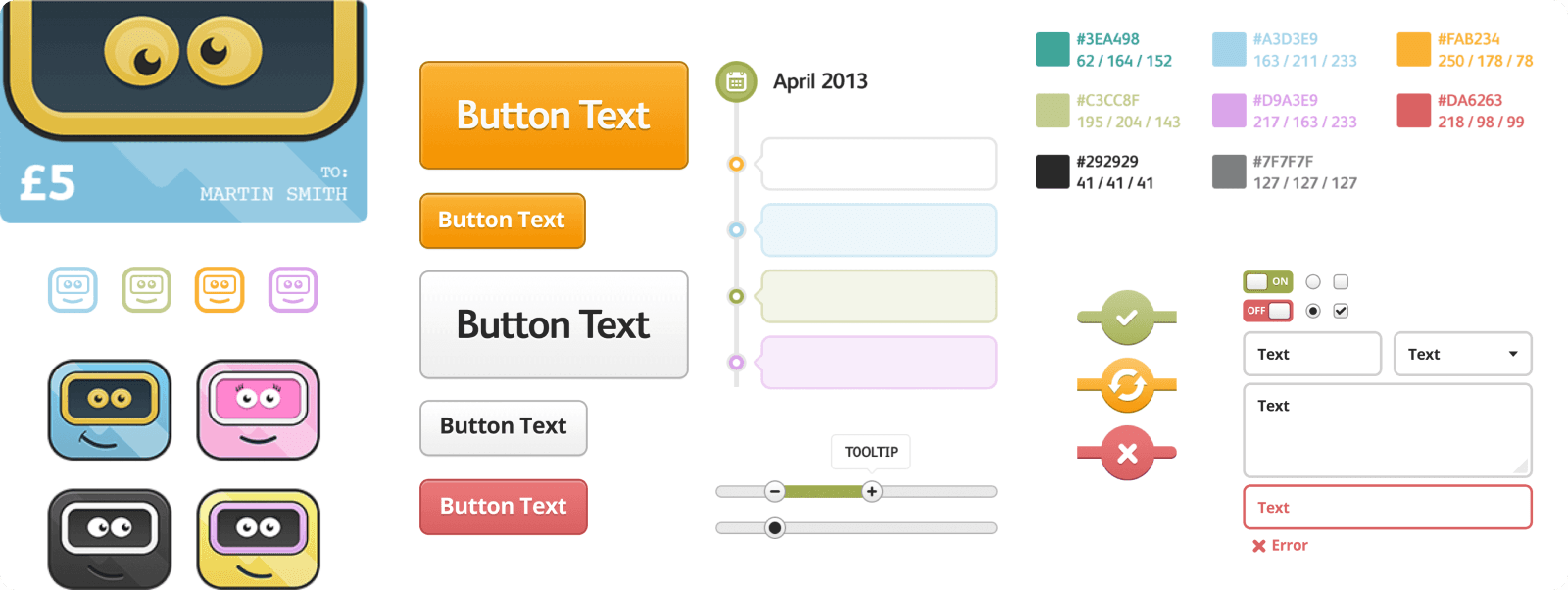 £5
TO:
MARTIN SMITH

Button Text
Button Text
Button Text
Button Text
Button Text

April 2013

TOOLTIP

#3EA498
62 / 164 / 152
#A3D3E9
163 / 211 / 233
#FAB234
250 / 178 / 78
#C3CC8F
195 / 204 / 143
#D9A3E9
217 / 163 / 233
#DA6263
218 / 98 / 99
#292929
41 / 41 / 41
#7F7F7F
127 / 127 / 127

ON
OFF
Text
Text
Text
Text
Error